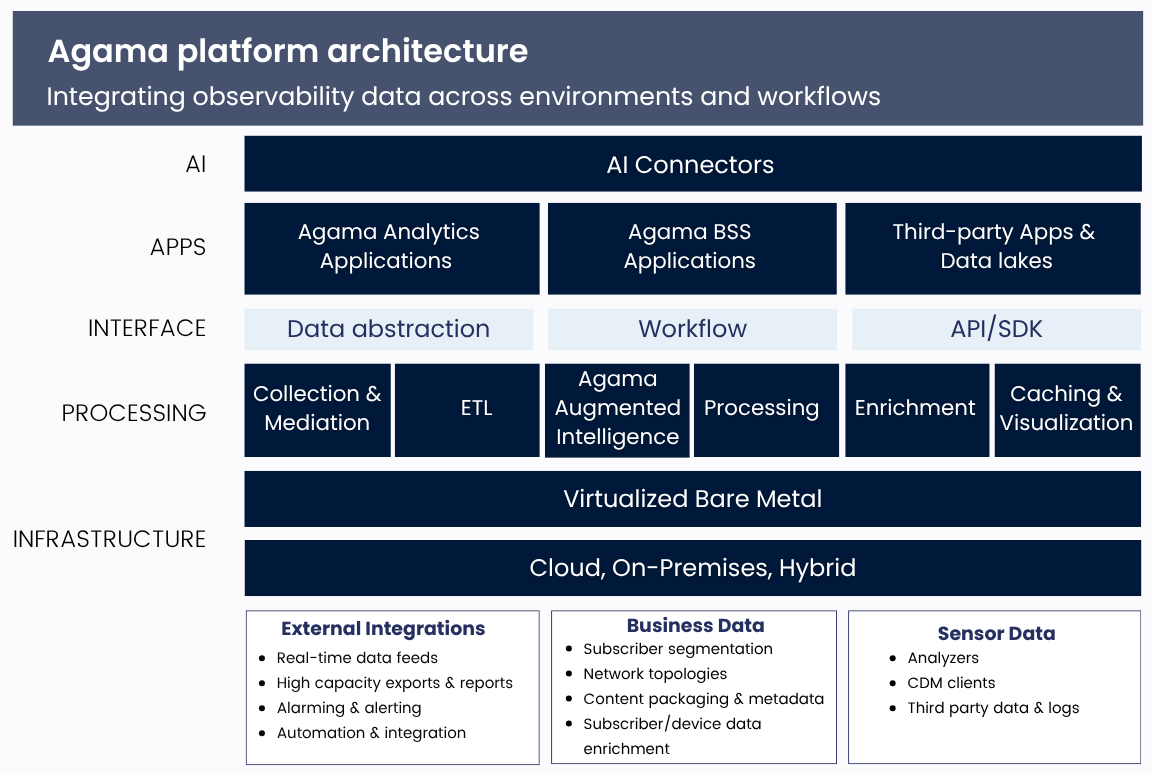 Agama platform architecture
Integrating observability data across environments and workflows

AI

AI Connectors

APPS

Agama Analytics Applications

Agama BSS Applications

Third-party Apps & Data lakes

INTERFACE

Data abstraction

Workflow

API/SDK

PROCESSING

Collection & Mediation

ETL

Agama Augmented Intelligence

Processing

Enrichment

Caching & Visualization

INFRASTRUCTURE

Virtualized Bare Metal

Cloud, On-Premises, Hybrid

External Integrations
- Real-time data feeds
- High capacity exports & reports
- Alarming & alerting
- Automation & integration

Business Data
- Subscriber segmentation
- Network topologies
- Content packaging & metadata
- Subscriber/device data enrichment

Sensor Data
- Analyzers
- CDM clients
- Third party data & logs